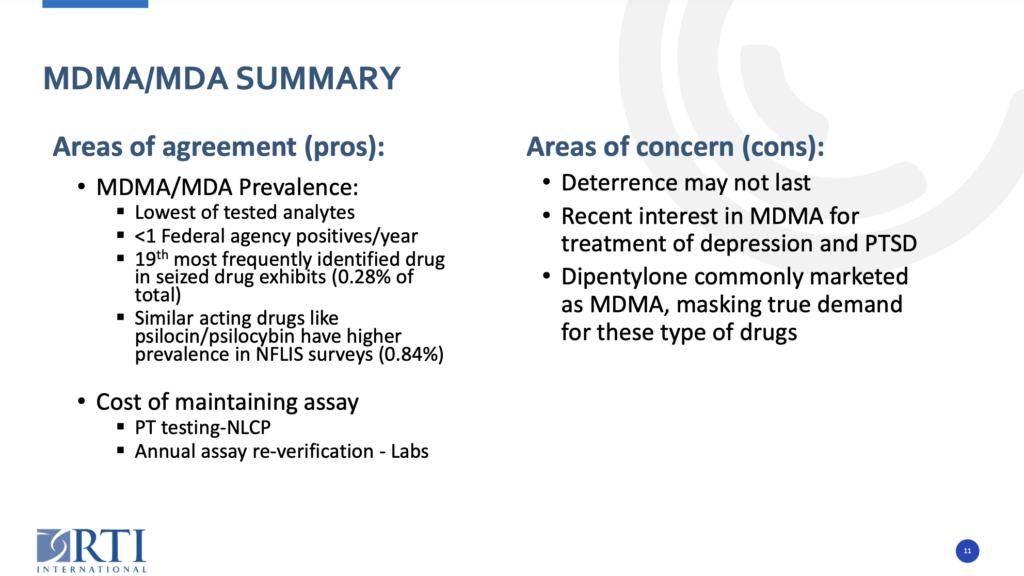 MDMA/MDA SUMMARY

Areas of agreement (pros):

• MDMA/MDA Prevalence:
▪ Lowest of tested analytes
▪ <1 Federal agency positives/year
▪ 19$^{th}$ most frequently identified drug in seized drug exhibits (0.28% of total)
▪ Similar acting drugs like psilocin/psilocybin have higher prevalence in NFLIS surveys (0.84%)

• Cost of maintaining assay
▪ PT testing-NLCP
▪ Annual assay re-verification - Labs

Areas of concern (cons):

• Deterrence may not last
• Recent interest in MDMA for treatment of depression and PTSD
• Dipentylone commonly marketed as MDMA, masking true demand for these type of drugs

RTI INTERNATIONAL

11